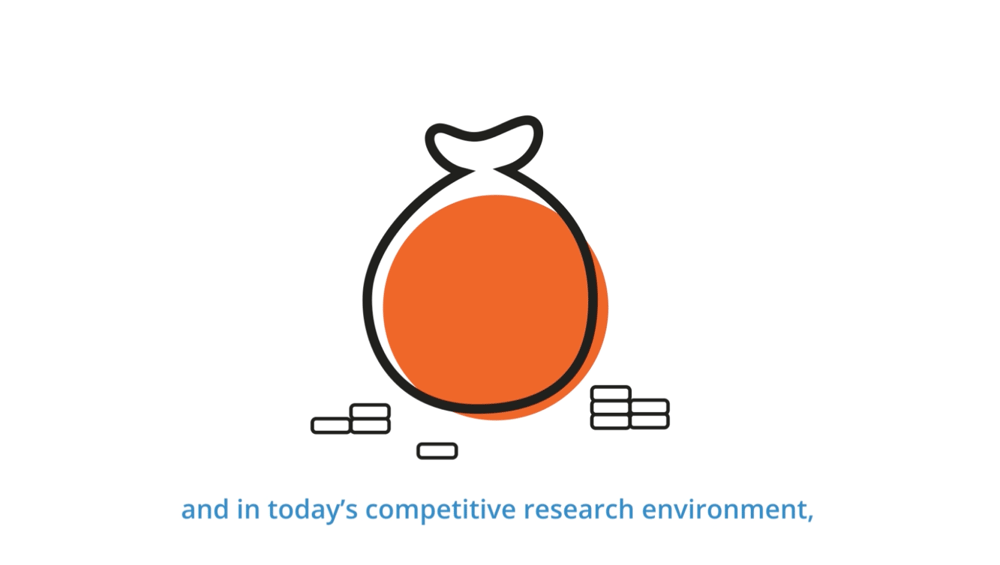 and in today’s competitive research environment,